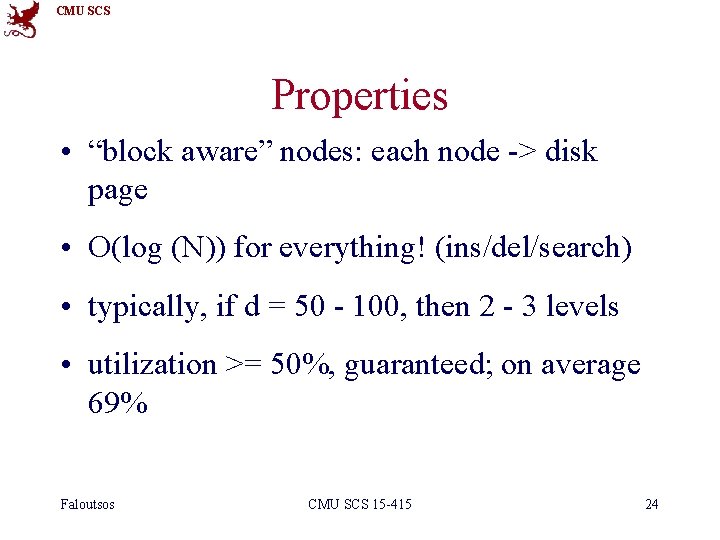 CMU SCS

Properties

• “block aware” nodes: each node -> disk page

• O(log (N)) for everything! (ins/del/search)

• typically, if d = 50 - 100, then 2 - 3 levels

• utilization >= 50%, guaranteed; on average 69%

Faloutsos

CMU SCS 15-415

24